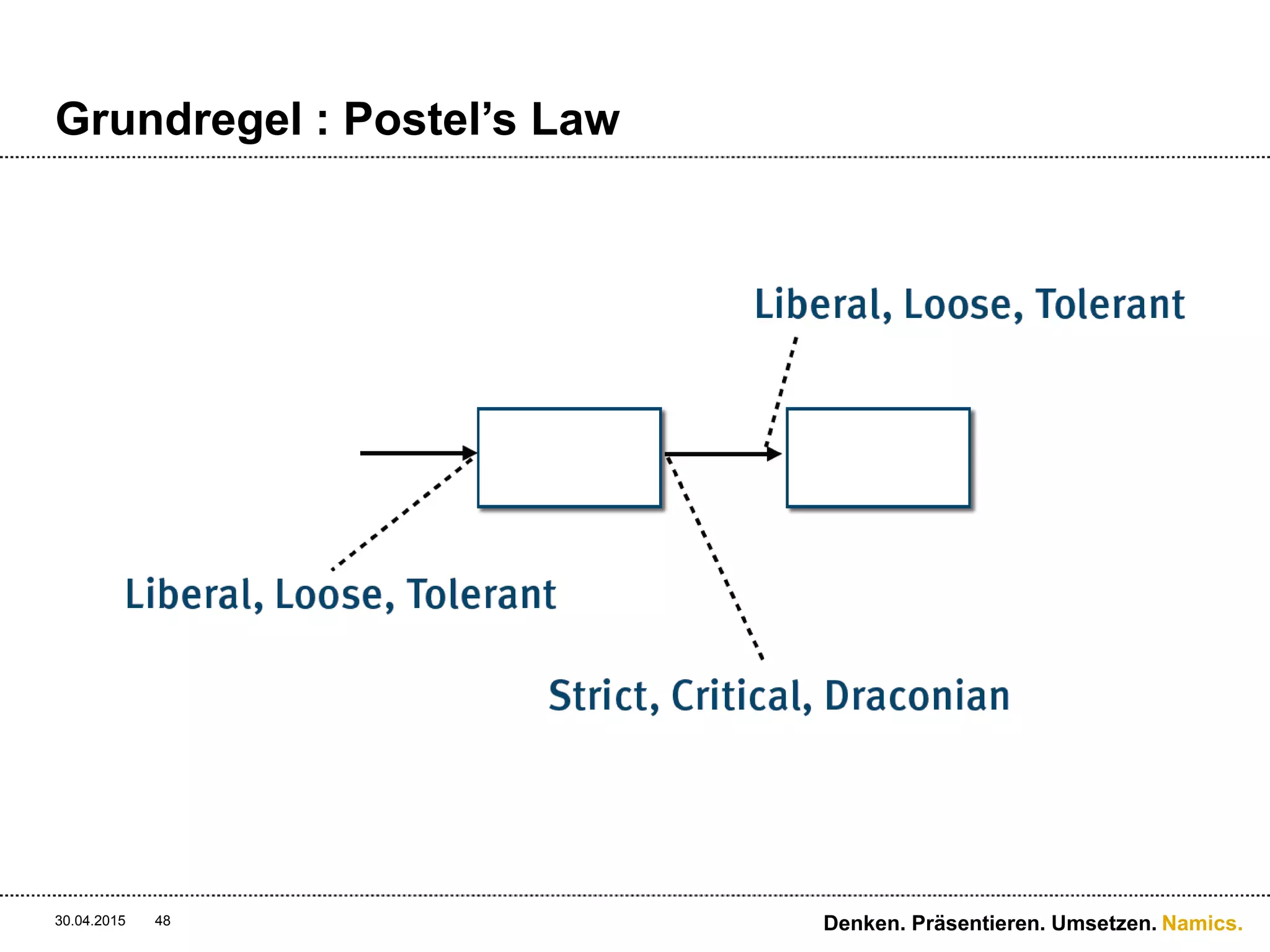 Grundregel : Postel's Law

Liberal, Loose, Tolerant

Liberal, Loose, Tolerant

Strict, Critical, Draconian

30.04.2015 48

Denken. Präsentieren. Umsetzen. Namics.